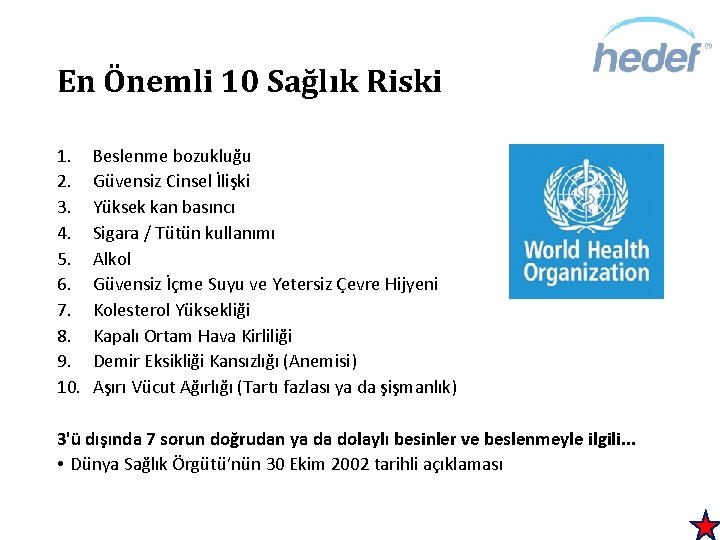 hedef

En Önemli 10 Sağlık Riski

1. Beslenme bozukluğu
2. Güvensiz Cinsel İlişki
3. Yüksek kan basıncı
4. Sigara / Tütün kullanımı
5. Alkol
6. Güvensiz İçme Suyu ve Yetersiz Çevre Hijyeni
7. Kolesterol Yüksekliği
8. Kapalı Ortam Hava Kirliliği
9. Demir Eksikliği Kansızlığı (Anemisi)
10. Aşırı Vücut Ağırlığı (Tartı fazlası ya da şişmanlık)

World Health Organization

3'ü dışında 7 sorun doğrudan ya da dolaylı besinler ve beslenmeyle ilgili...

• Dünya Sağlık Örgütü'nün 30 Ekim 2002 tarihli açıklaması